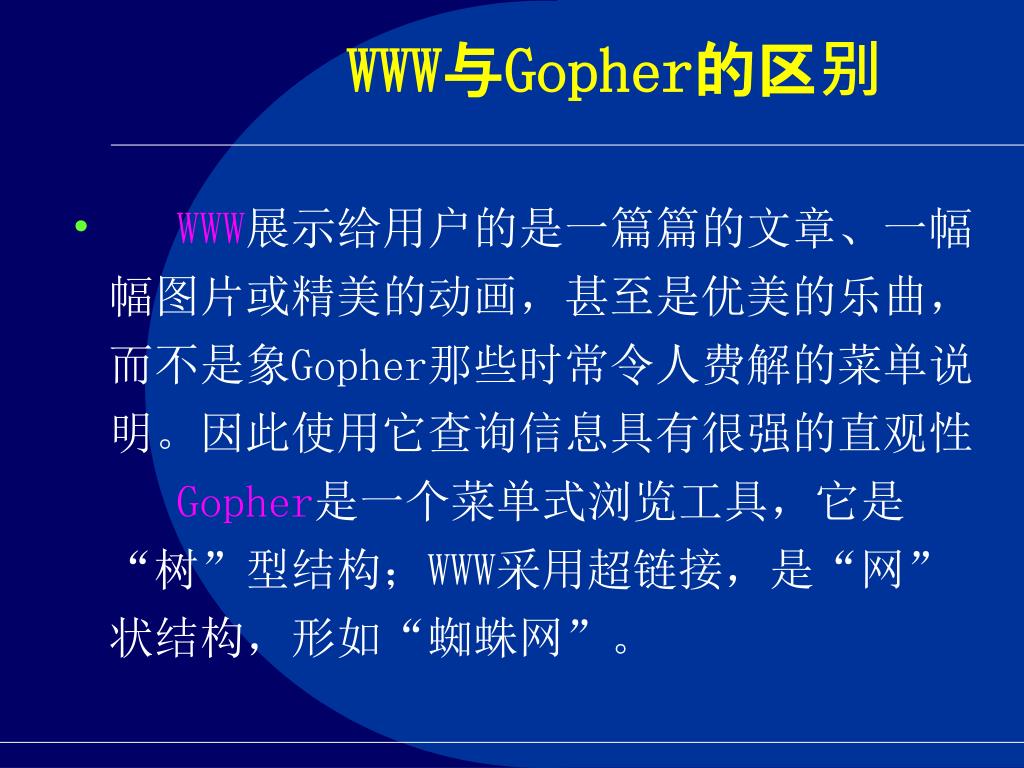 WWW与Gopher的区别

• WWW展示给用户的是一篇篇的文章、一幅幅图片或精美的动画，甚至是优美的乐曲，而不是象Gopher那些时常令人费解的菜单说明。因此使用它查询信息具有很强的直观性

Gopher是一个菜单式浏览工具，它是“树”型结构；WWW采用超链接，是“网”状结构，形如“蜘蛛网”。